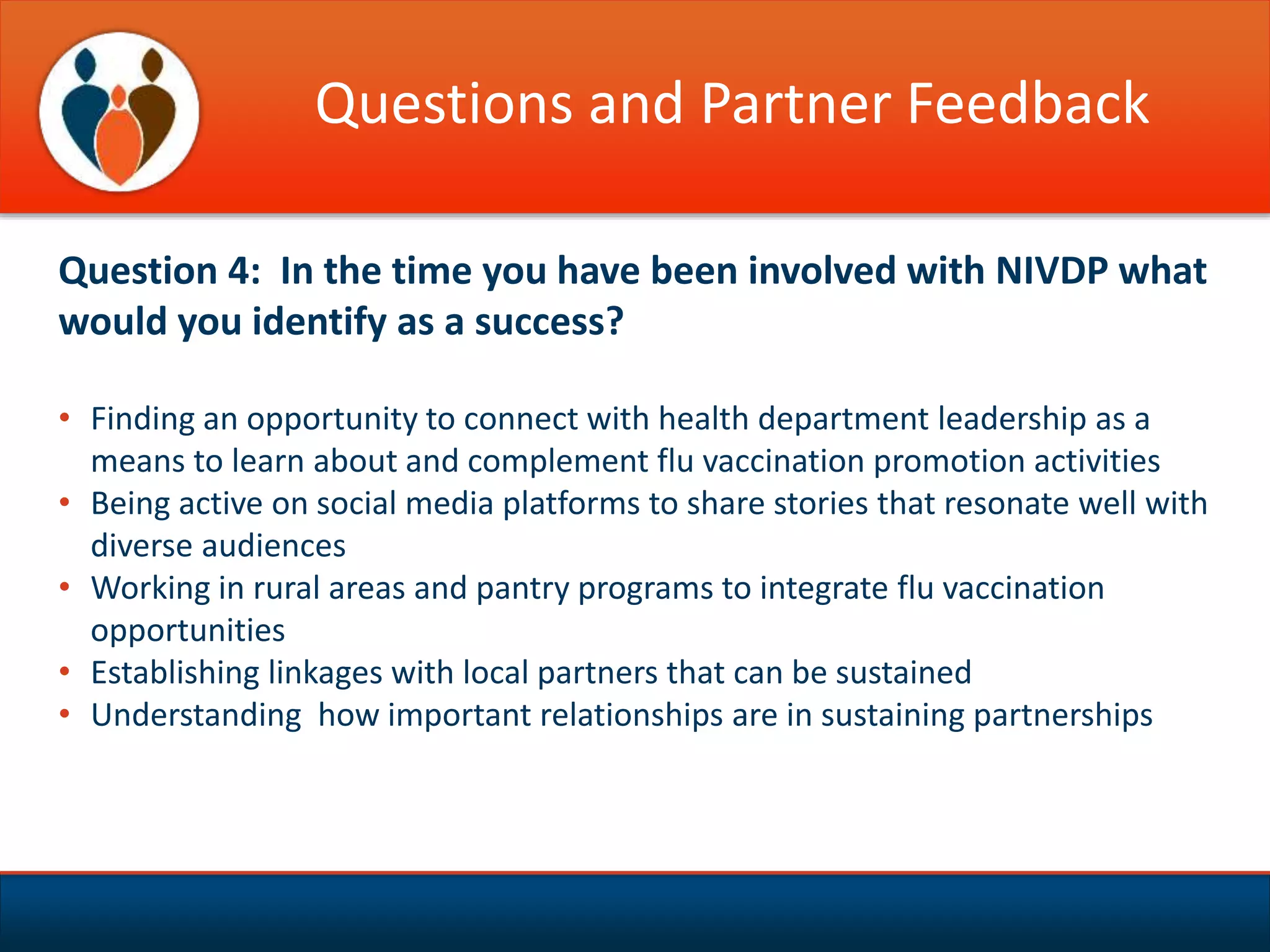 Questions and Partner Feedback

Question 4: In the time you have been involved with NIVDP what would you identify as a success?

• Finding an opportunity to connect with health department leadership as a means to learn about and complement flu vaccination promotion activities
• Being active on social media platforms to share stories that resonate well with diverse audiences
• Working in rural areas and pantry programs to integrate flu vaccination opportunities
• Establishing linkages with local partners that can be sustained
• Understanding how important relationships are in sustaining partnerships